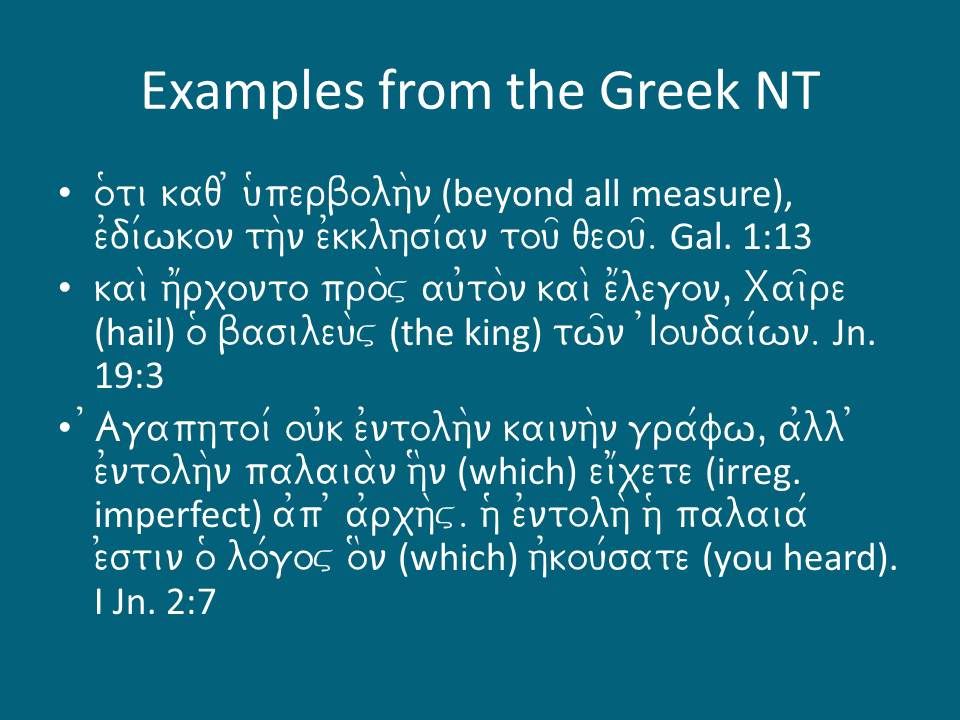 Examples from the Greek NT

• ὅτι καθ᾽ ὑπερβολὴν (beyond all measure), ἐδίωκον τὴν ἐκκλησίαν τοῦ θεοῦ. Gal. 1:13

• καὶ ἤρχοντο πρὸς αὐτὸν καὶ ἔλεγον, Χαῖρε (hail) ὁ βασιλεὺς (the king) τῶν Ἰουδαίων. Jn. 19:3

• Ἀγαπητοί οὐκ ἐντολὴν καινὴν γράφω, ἀλλ᾽ ἐντολὴν παλαιὰν ἣν (which) εἴχετε (irreg. imperfect) ἀπ᾽ ἀρχῆς. ἡ ἐντολὴ ἡ παλαιά ἐστιν ὁ λόγος ὃν (which) ἠκούσατε (you heard). I Jn. 2:7